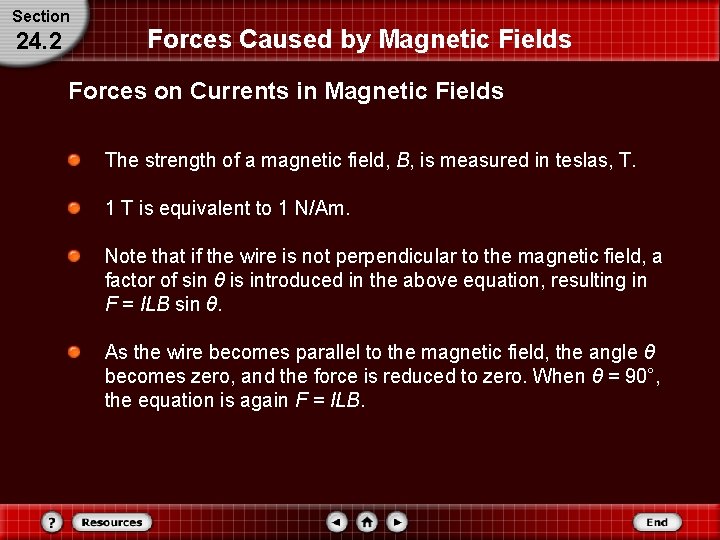 Section
24.2

Forces Caused by Magnetic Fields

Forces on Currents in Magnetic Fields

The strength of a magnetic field, $B$, is measured in teslas, T.

1 T is equivalent to 1 N/Am.

Note that if the wire is not perpendicular to the magnetic field, a factor of sin $\theta$ is introduced in the above equation, resulting in $F = ILB \sin \theta$.

As the wire becomes parallel to the magnetic field, the angle $\theta$ becomes zero, and the force is reduced to zero. When $\theta = 90°$, the equation is again $F = ILB$.

?
Resources
End